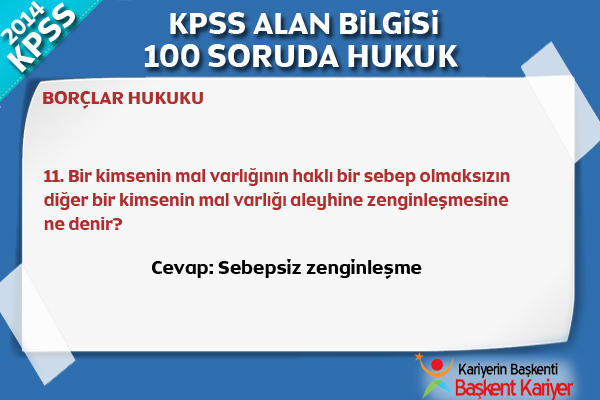 2014 KPSS

KPSS ALAN BİLGİSİ
100 SORUDA HUKUK

BORÇLAR HUKUKU

11. Bir kimsenin mal varlığının haklı bir sebep olmaksızın diğer bir kimsenin mal varlığı aleyhine zenginleşmesine ne denir?

Cevap: Sebepsiz zenginleşme

Kariyerin Başkenti
Başkent Kariyer